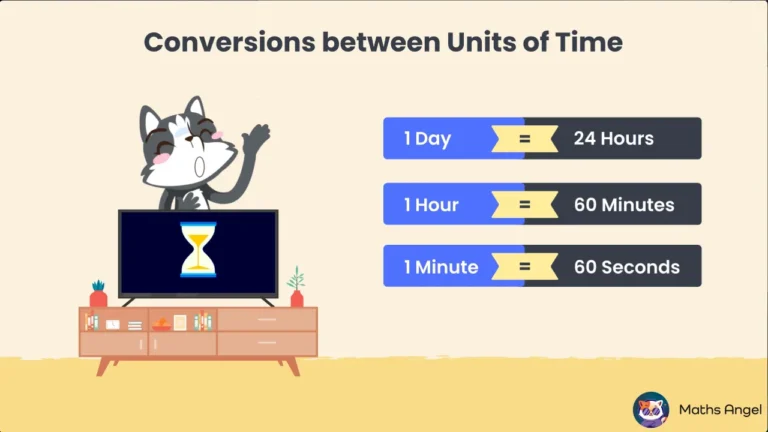 Conversions between Units of Time

1 Day = 24 Hours

1 Hour = 60 Minutes

1 Minute = 60 Seconds

Maths Angel